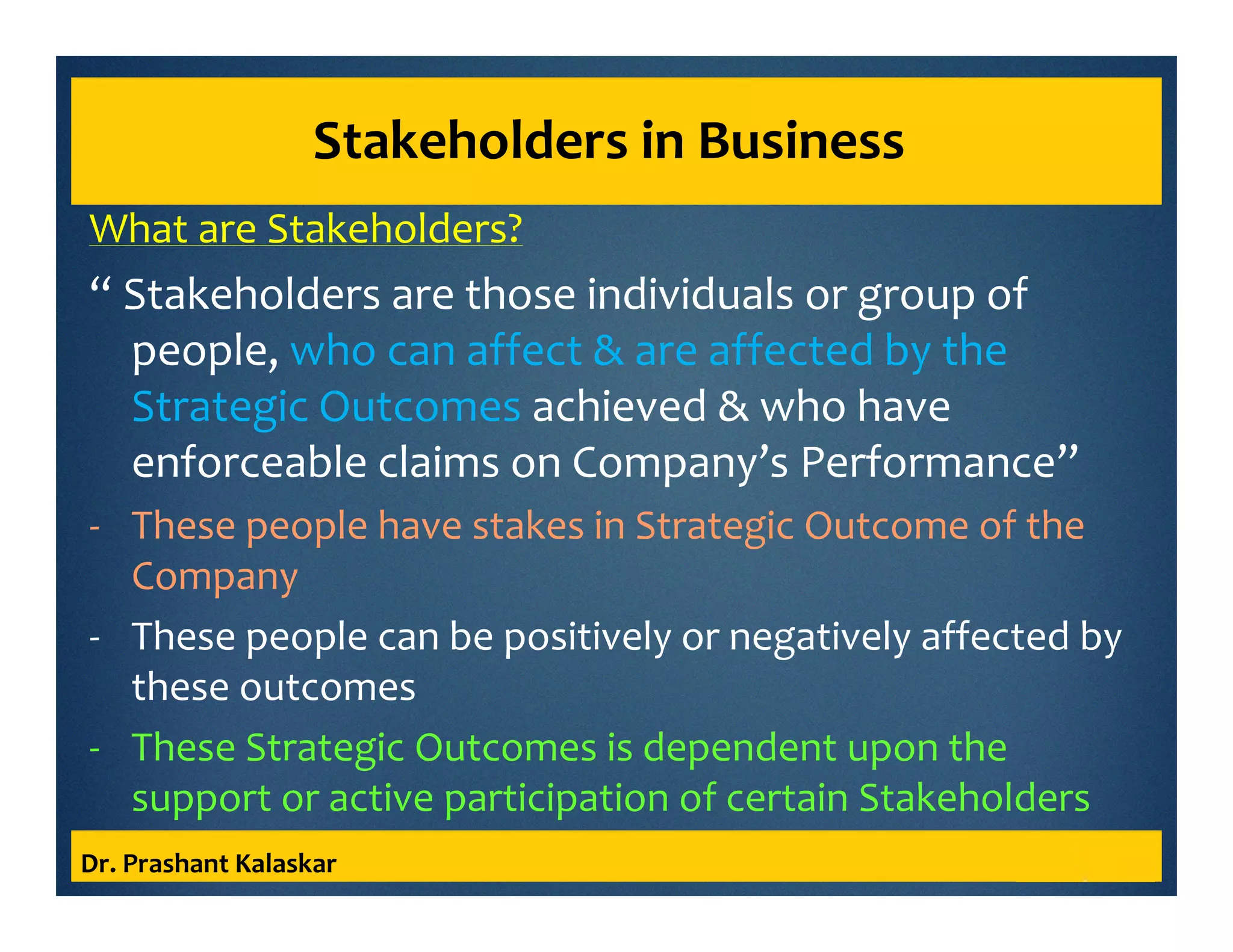 Stakeholders in Business

What are Stakeholders?

“ Stakeholders are those individuals or group of people, who can affect & are affected by the Strategic Outcomes achieved & who have enforceable claims on Company’s Performance”

- These people have stakes in Strategic Outcome of the Company

- These people can be positively or negatively affected by these outcomes

- These Strategic Outcomes is dependent upon the support or active participation of certain Stakeholders

Dr. Prashant Kalaskar